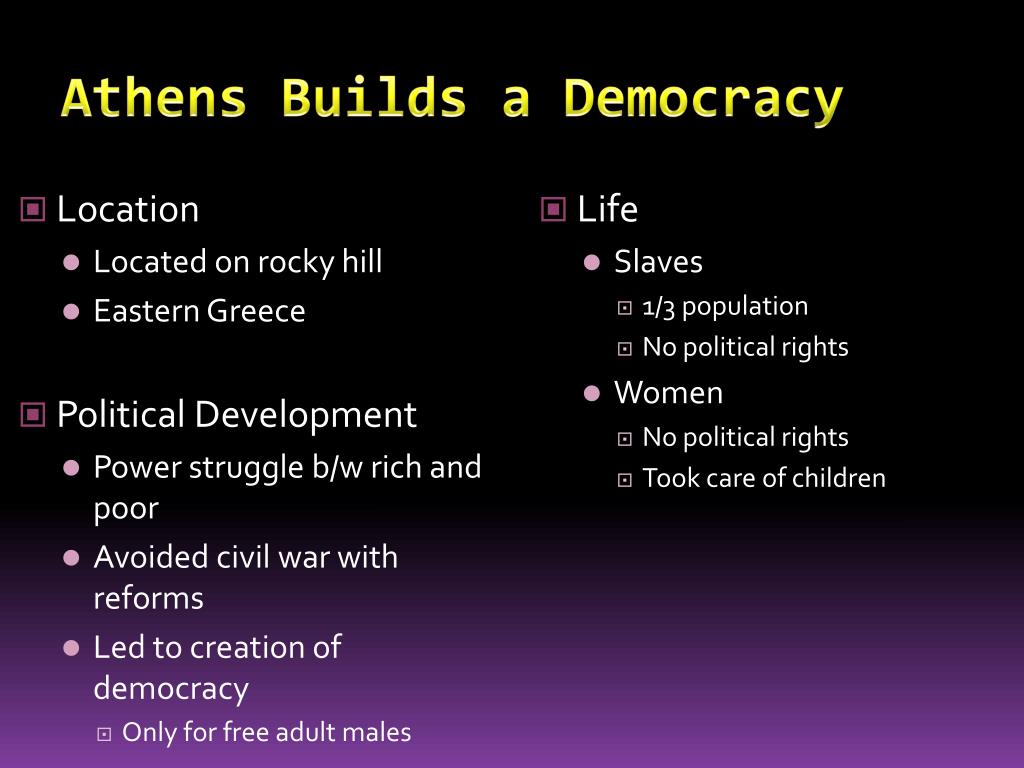 Athens Builds a Democracy

Location
Located on rocky hill
Eastern Greece

Political Development
Power struggle b/w rich and poor
Avoided civil war with reforms
Led to creation of democracy
Only for free adult males

Life
Slaves
1/3 population
No political rights
Women
No political rights
Took care of children